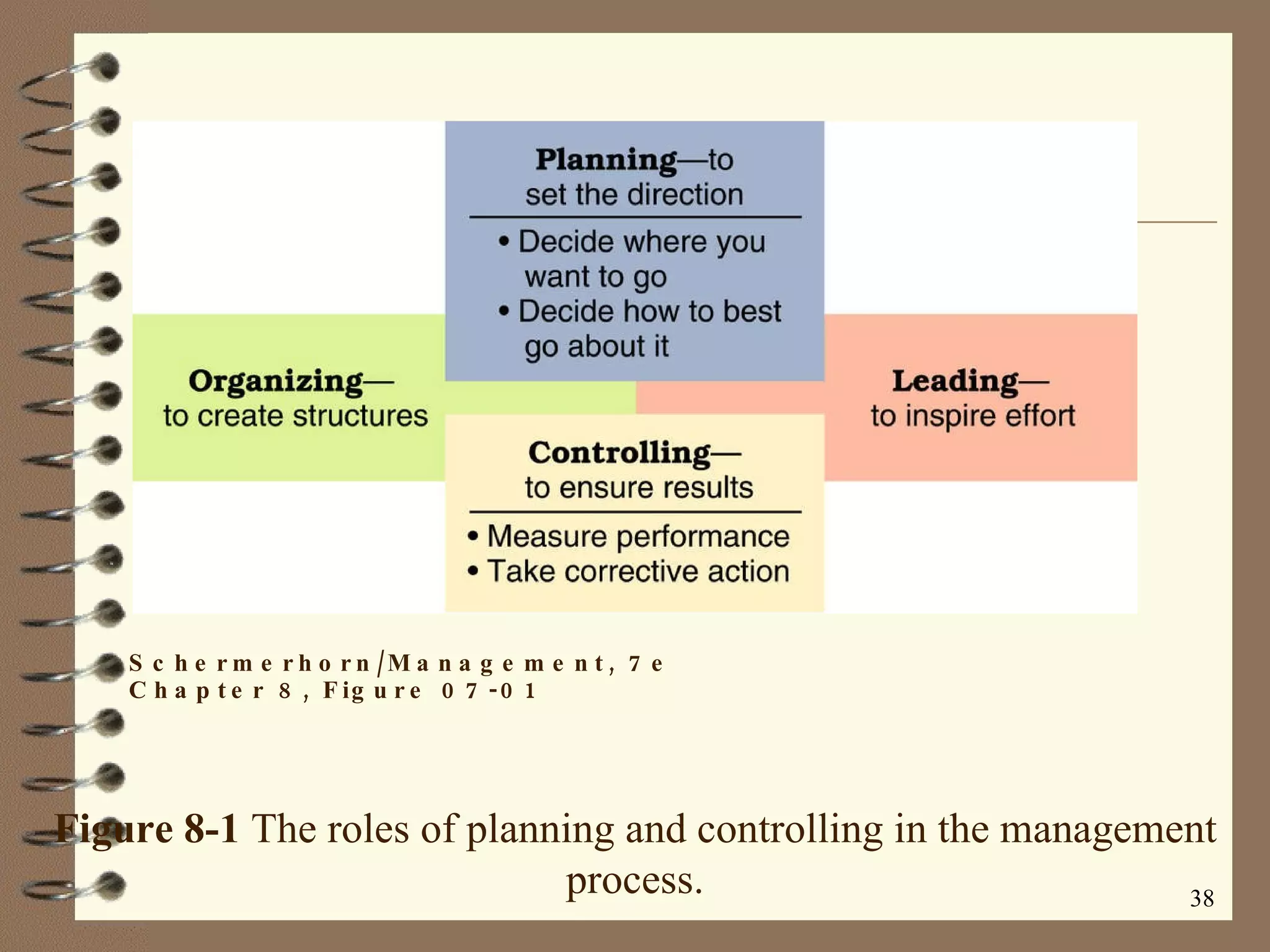 Planning—to set the direction

• Decide where you want to go
• Decide how to best go about it

Organizing— to create structures

Leading— to inspire effort

Controlling— to ensure results

• Measure performance
• Take corrective action

Schermerhorn/Management, 7e
Chapter 8, Figure 07-01

Figure 8-1 The roles of planning and controlling in the management process.

38